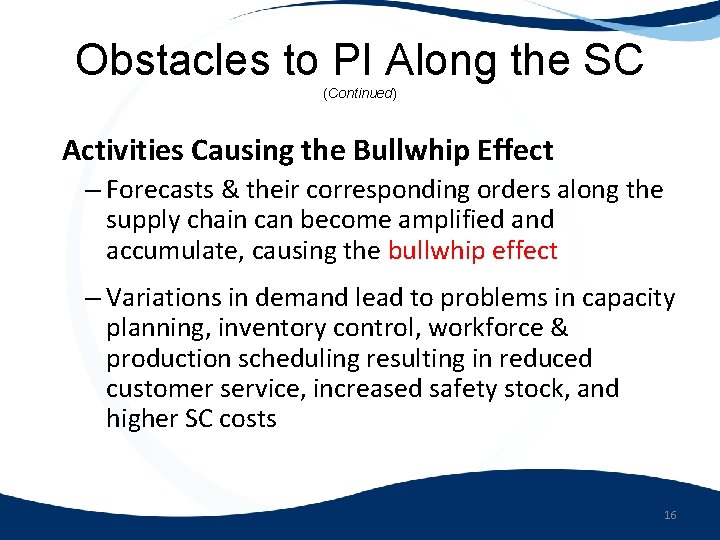 Obstacles to PI Along the SC
(Continued)

Activities Causing the Bullwhip Effect

– Forecasts & their corresponding orders along the supply chain can become amplified and accumulate, causing the bullwhip effect

– Variations in demand lead to problems in capacity planning, inventory control, workforce & production scheduling resulting in reduced customer service, increased safety stock, and higher SC costs

16